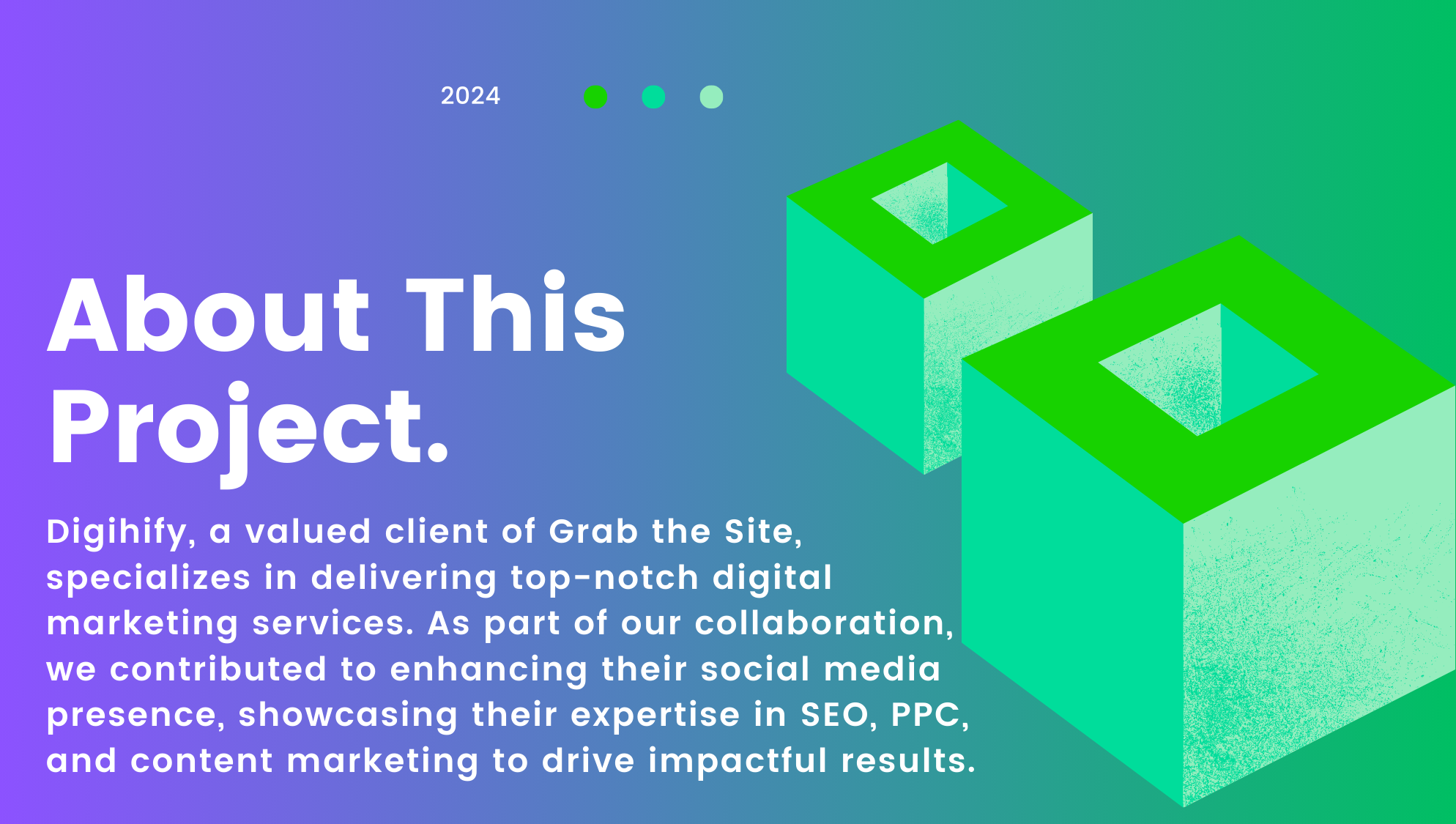 2024

About This Project.

Digihify, a valued client of Grab the Site, specializes in delivering top-notch digital marketing services. As part of our collaboration, we contributed to enhancing their social media presence, showcasing their expertise in SEO, PPC, and content marketing to drive impactful results.